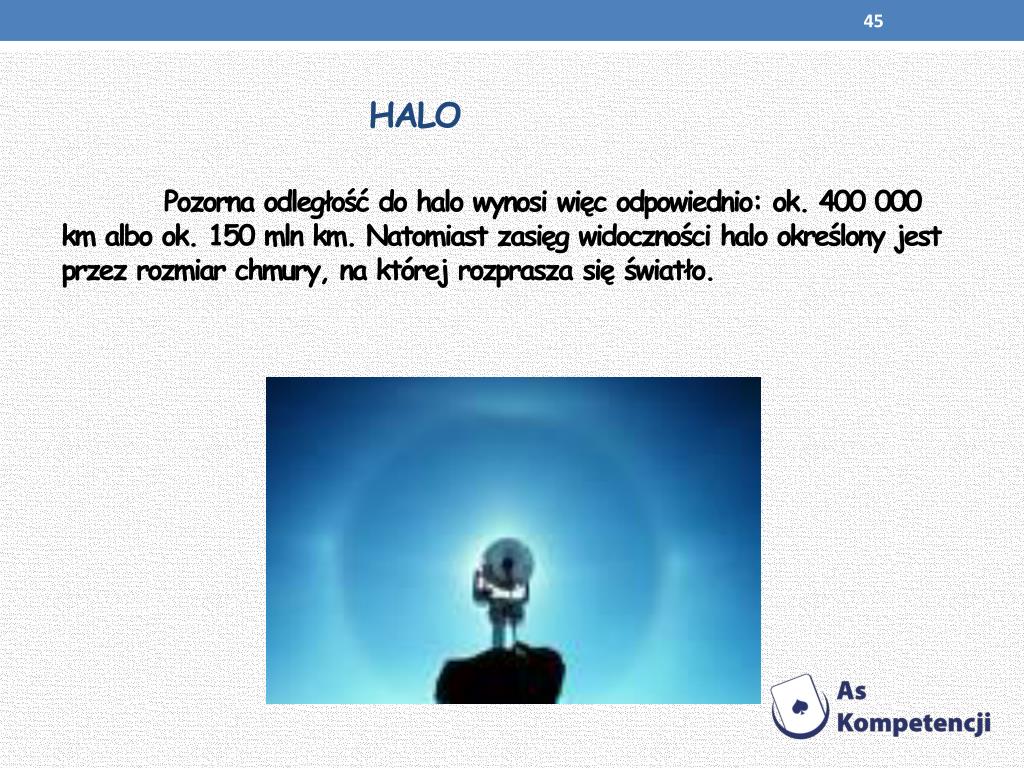 45

HALO

Pozorna odległość do halo wynosi więc odpowiednio: ok. 400 000 km albo ok. 150 mln km. Natomiast zasięg widoczności halo określony jest przez rozmiar chmury, na której rozprasza się światło.

As Kompetencji